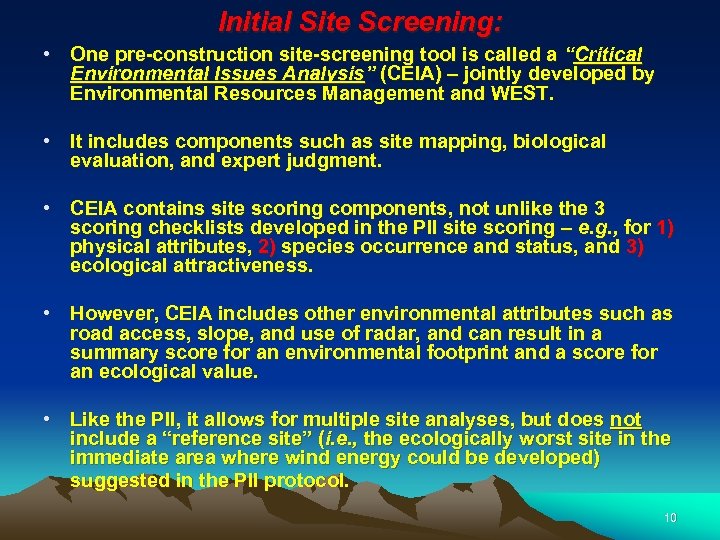 Initial Site Screening:

• One pre-construction site-screening tool is called a "Critical Environmental Issues Analysis" (CEIA) – jointly developed by Environmental Resources Management and WEST.

• It includes components such as site mapping, biological evaluation, and expert judgment.

• CEIA contains site scoring components, not unlike the 3 scoring checklists developed in the PII site scoring – e.g., for 1) physical attributes, 2) species occurrence and status, and 3) ecological attractiveness.

• However, CEIA includes other environmental attributes such as road access, slope, and use of radar, and can result in a summary score for an environmental footprint and a score for an ecological value.

• Like the PII, it allows for multiple site analyses, but does not include a "reference site" (i.e., the ecologically worst site in the immediate area where wind energy could be developed) suggested in the PII protocol.

10